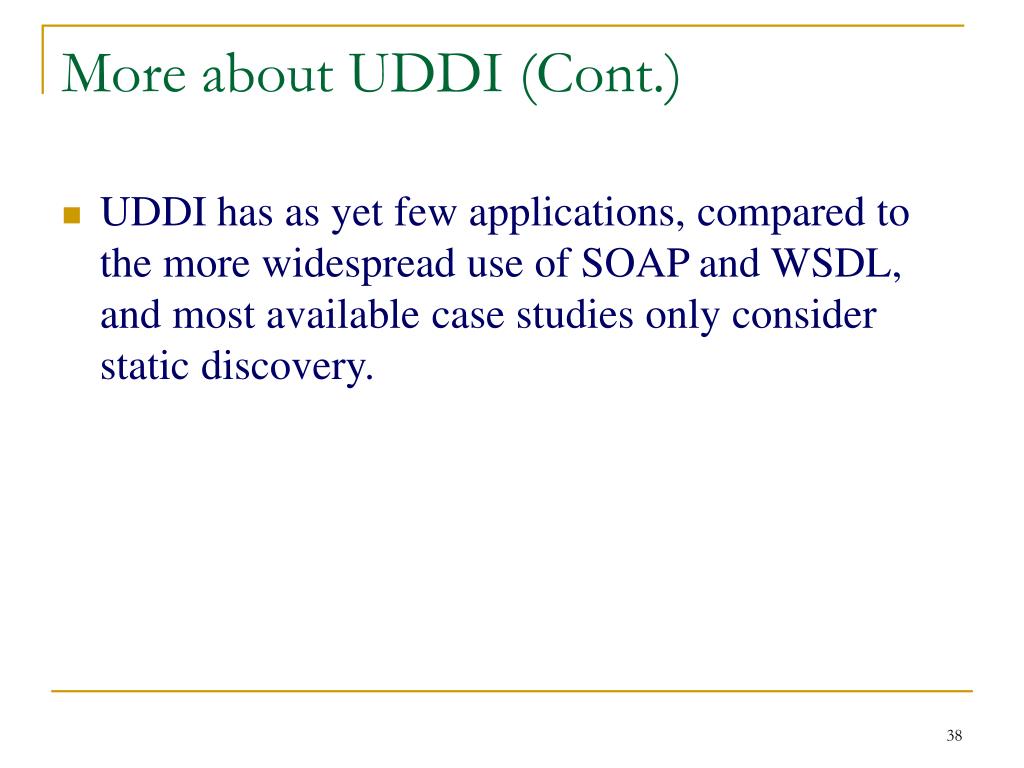 More about UDDI (Cont.)

UDDI has as yet few applications, compared to the more widespread use of SOAP and WSDL, and most available case studies only consider static discovery.

38